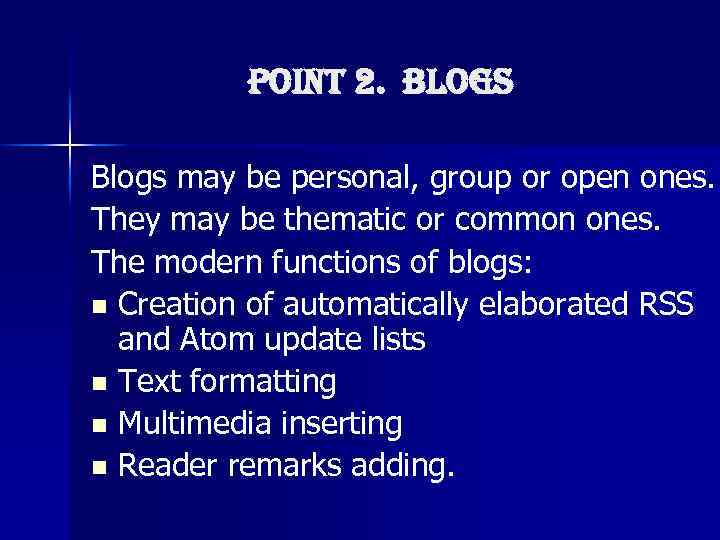 POINT 2. BLOGS

Blogs may be personal, group or open ones.

They may be thematic or common ones.

The modern functions of blogs:

- Creation of automatically elaborated RSS and Atom update lists
- Text formatting
- Multimedia inserting
- Reader remarks adding.